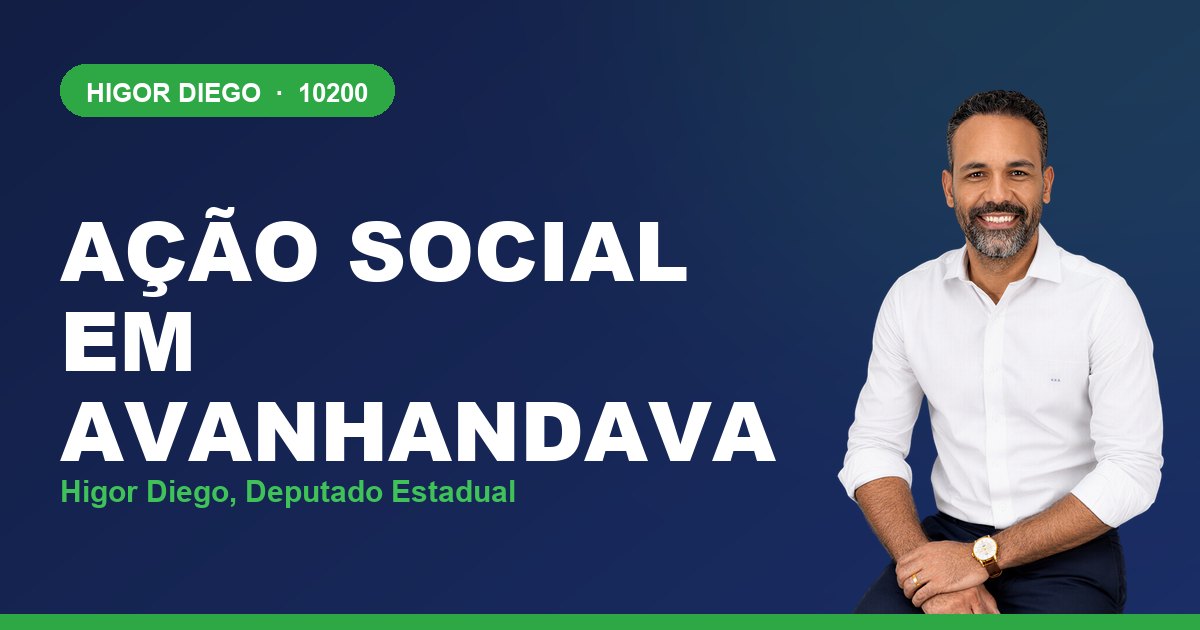 HIGOR DIEGO · 10200

AÇÃO SOCIAL EM AVANHANDAVA

Higor Diego, Deputado Estadual